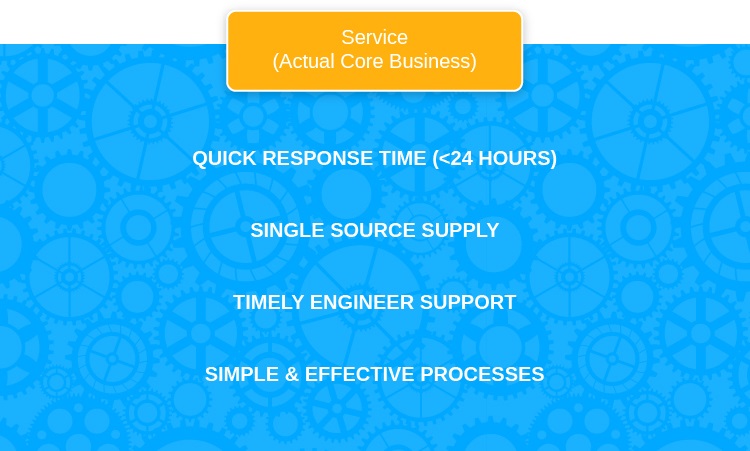 Service
(Actual Core Business)

QUICK RESPONSE TIME (<24 HOURS)

SINGLE SOURCE SUPPLY

TIMELY ENGINEER SUPPORT

SIMPLE & EFFECTIVE PROCESSES